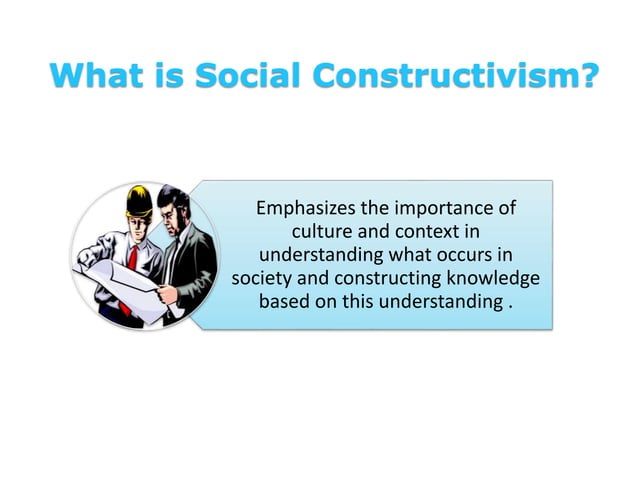 What is Social Constructivism?

Emphasizes the importance of culture and context in understanding what occurs in society and constructing knowledge based on this understanding .